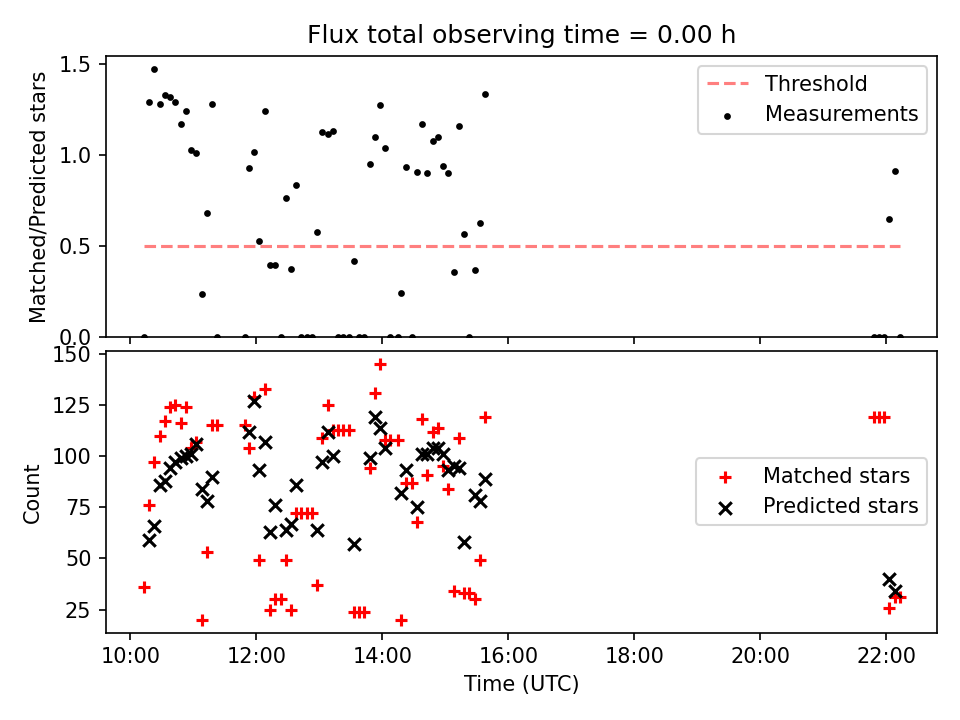 Flux total observing time = 0.00 h

Matched/Predicted stars

1.5
1.0
0.5
0.0

Threshold
Measurements

Count

150
125
100
75
50
25

Matched stars
Predicted stars

10:00
12:00
14:00
16:00
18:00
20:00
22:00

Time (UTC)